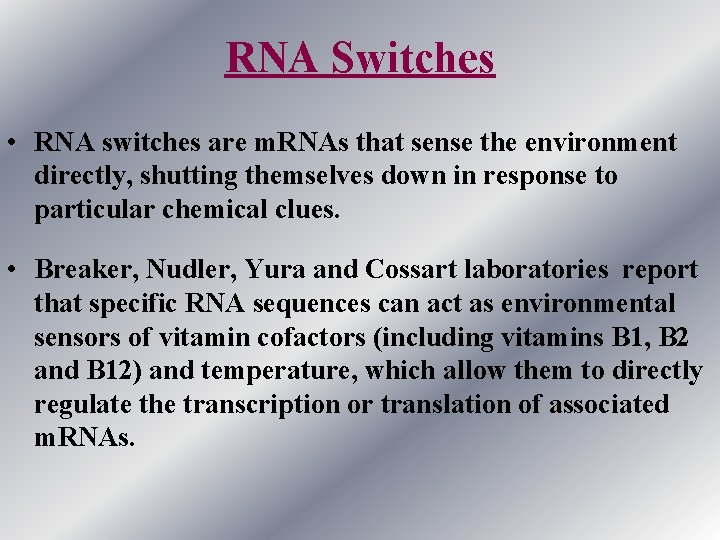 RNA Switches

• RNA switches are mRNAs that sense the environment directly, shutting themselves down in response to particular chemical clues.

• Breaker, Nudler, Yura and Cossart laboratories report that specific RNA sequences can act as environmental sensors of vitamin cofactors (including vitamins B1, B2 and B12) and temperature, which allow them to directly regulate the transcription or translation of associated mRNAs.